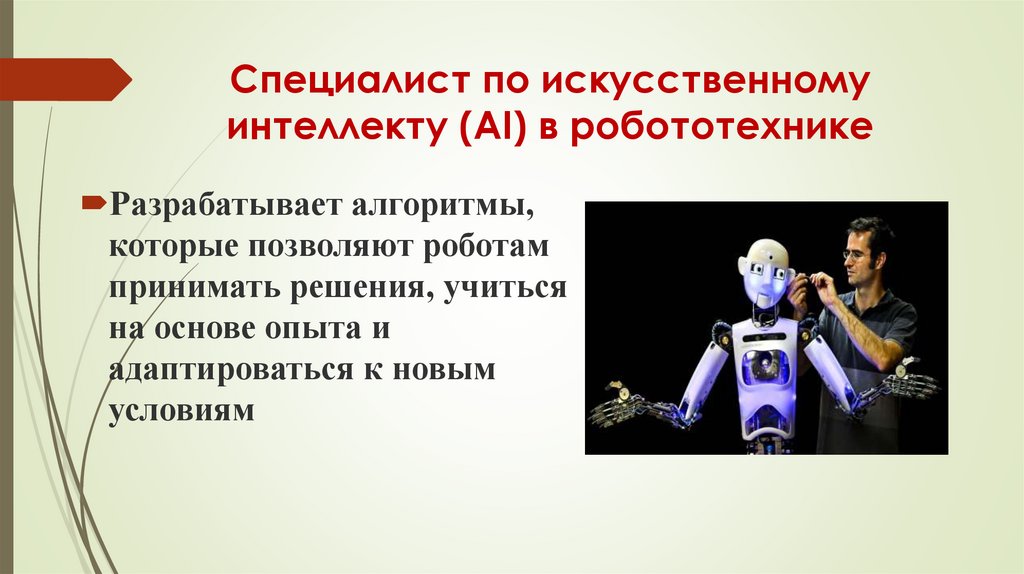 Специалист по искусственному интеллекту (AI) в робототехнике

Разрабатывает алгоритмы, которые позволяют роботам принимать решения, учиться на основе опыта и адаптироваться к новым условиям